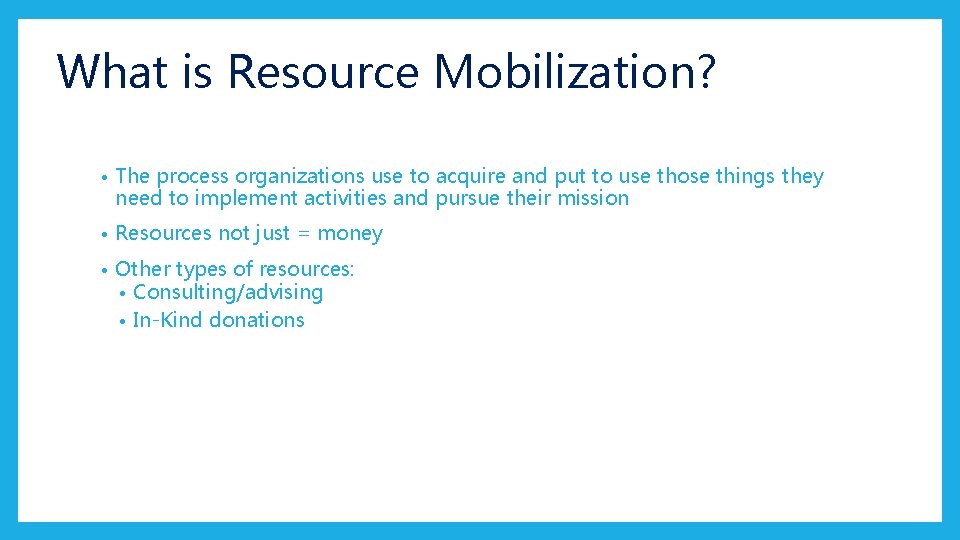 What is Resource Mobilization?

• The process organizations use to acquire and put to use those things they need to implement activities and pursue their mission

• Resources not just = money

• Other types of resources:
• Consulting/advising
• In-Kind donations